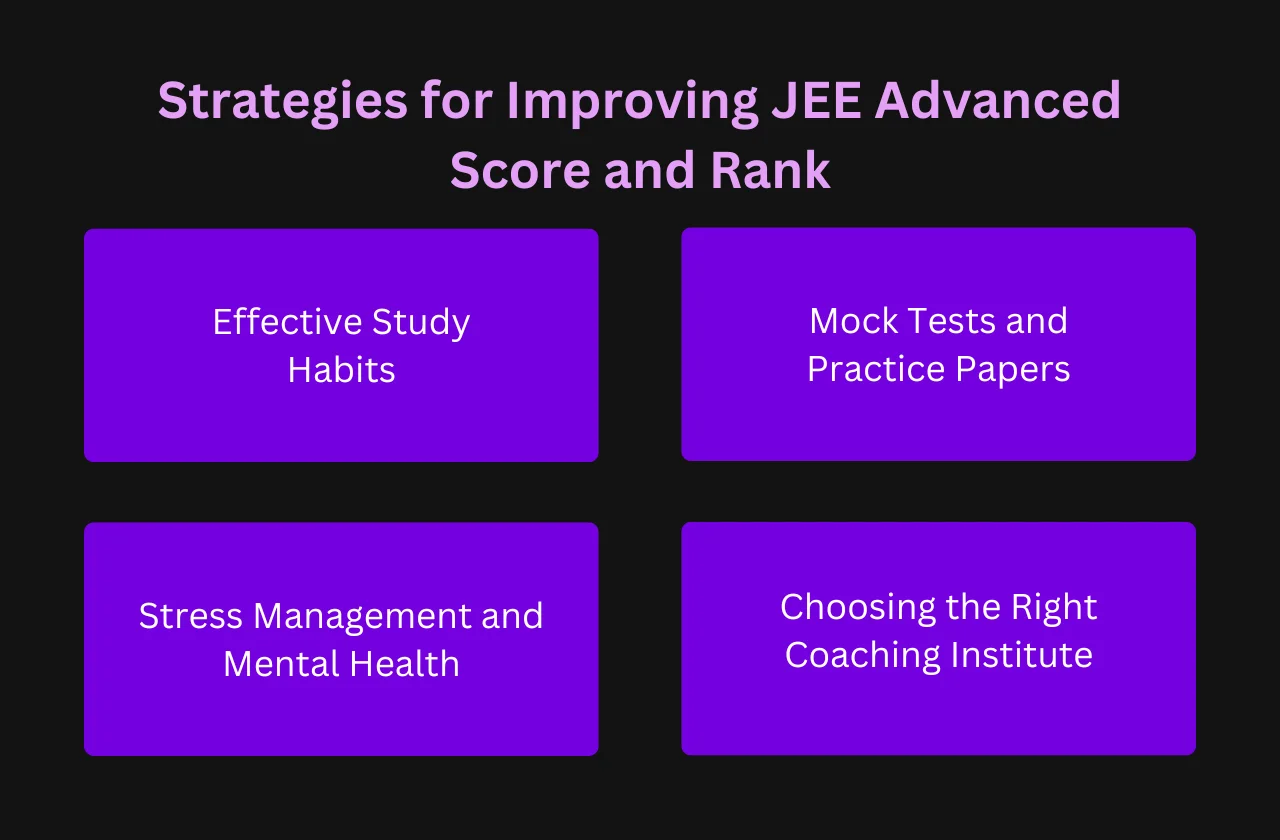 Strategies for Improving JEE Advanced Score and Rank

Effective Study Habits

Mock Tests and Practice Papers

Stress Management and Mental Health

Choosing the Right Coaching Institute